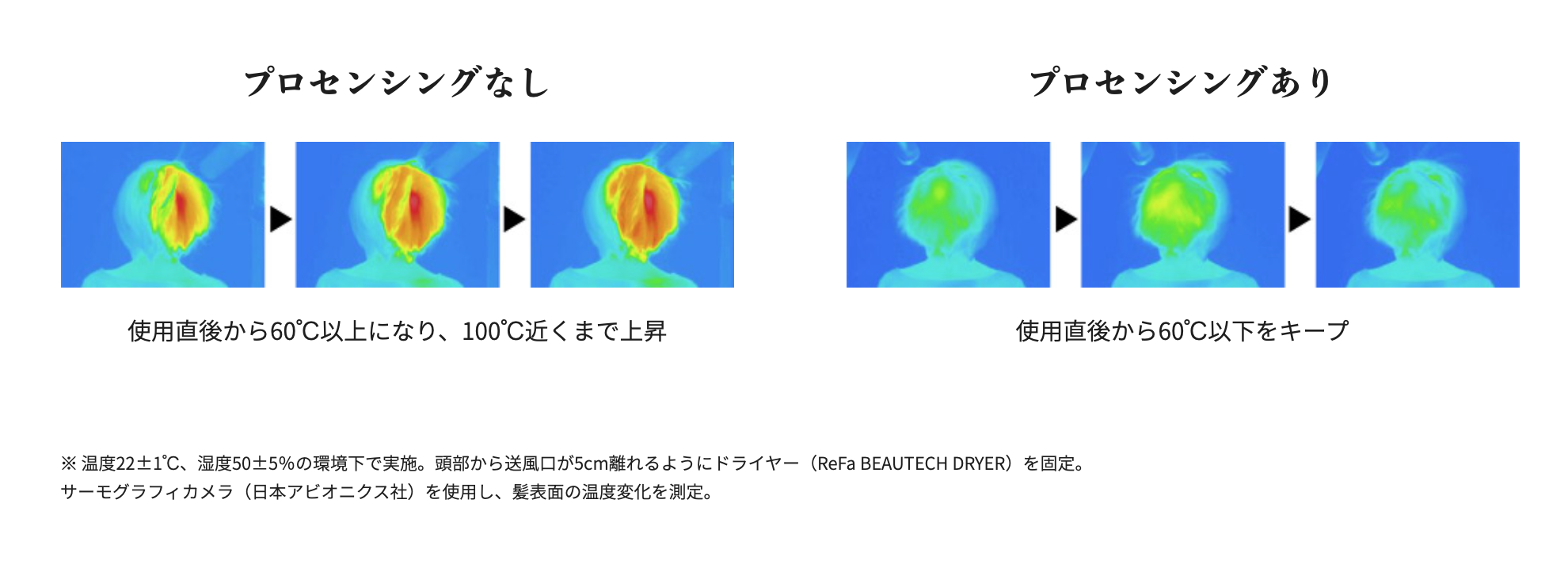 プロセンシングなし

使用直後から60℃以上になり、100℃近くまで上昇

プロセンシングあり

使用直後から60℃以下をキープ

※ 温度22±1℃、湿度50±5%の環境下で実施。頭部から送風口が5cm離れるようにドライヤー（ReFa BEAUTECH DRYER）を固定。
サーモグラフィカメラ（日本アビオニクス社）を使用し、髪表面の温度変化を測定。